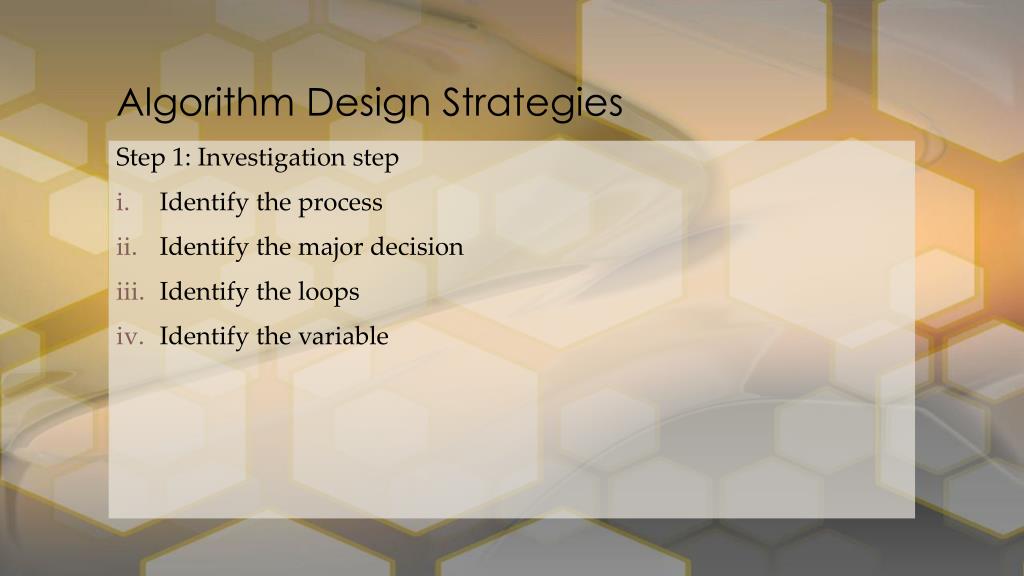 Algorithm Design Strategies

Step 1: Investigation step

i. Identify the process
ii. Identify the major decision
iii. Identify the loops
iv. Identify the variable